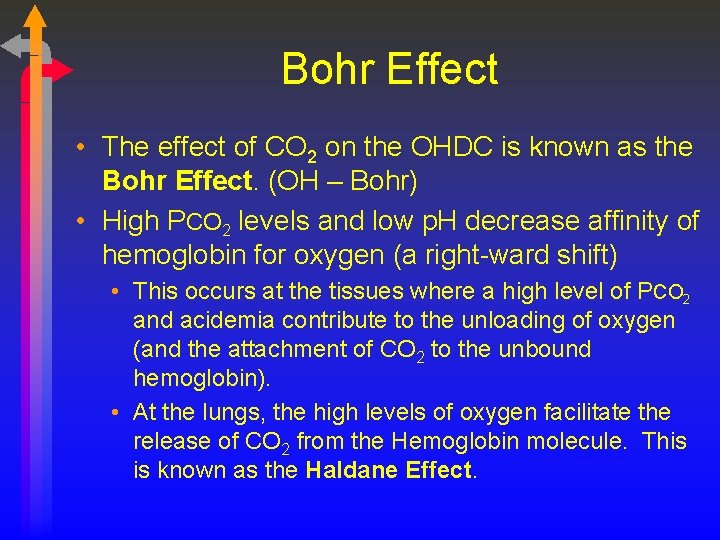 Bohr Effect

• The effect of $CO_2$ on the OHDC is known as the **Bohr Effect**. (OH – Bohr)

• High $PCO_2$ levels and low pH decrease affinity of hemoglobin for oxygen (a right-ward shift)

• This occurs at the tissues where a high level of $PCO_2$ and acidemia contribute to the unloading of oxygen (and the attachment of $CO_2$ to the unbound hemoglobin).

• At the lungs, the high levels of oxygen facilitate the release of $CO_2$ from the Hemoglobin molecule. This is known as the **Haldane Effect**.